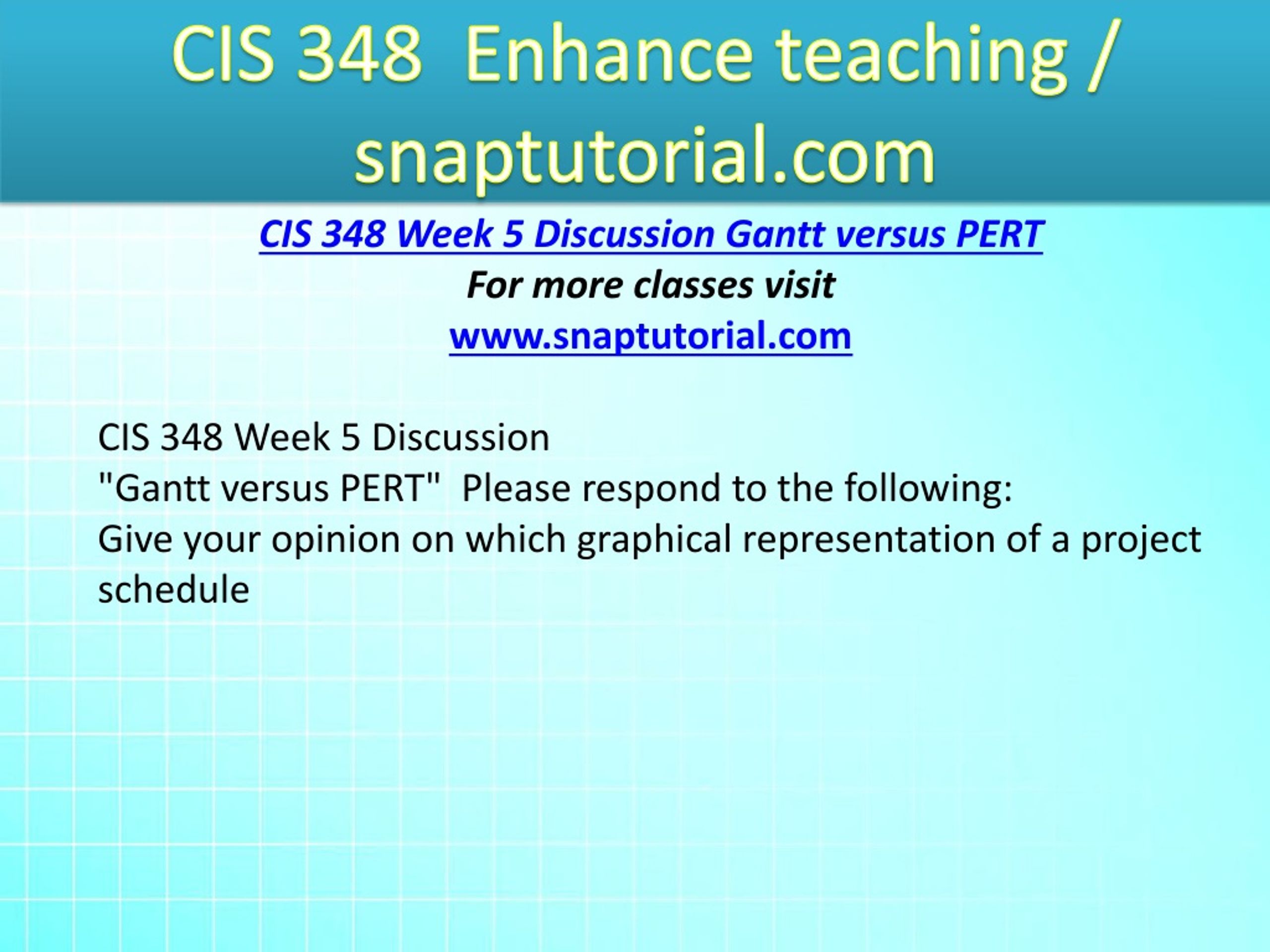 CIS 348 Enhance teaching / snaptutorial.com

CIS 348 Week 5 Discussion Gantt versus PERT

For more classes visit

www.snaptutorial.com

CIS 348 Week 5 Discussion
"Gantt versus PERT" Please respond to the following:
Give your opinion on which graphical representation of a project schedule